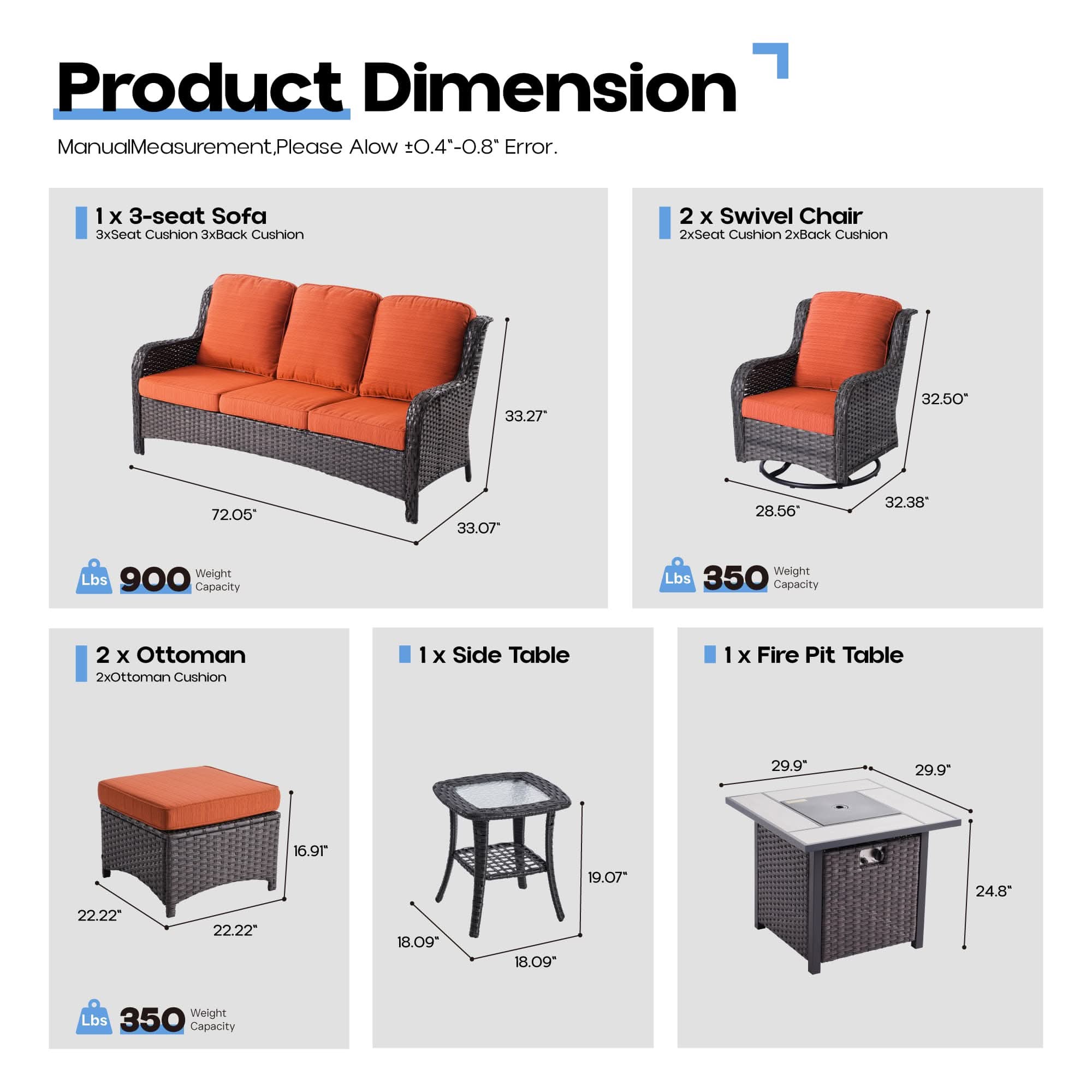 Product Dimension

ManualMeasurement,Please Alow ±0.4"-0.8" Error.

1 x 3-seat Sofa
3xSeat Cushion 3xBack Cushion

33.27"
72.05"
33.07"

Lbs 900 Weight Capacity

2 x Swivel Chair
2xSeat Cushion 2xBack Cushion

32.50"
28.56"
32.38"

Lbs 350 Weight Capacity

2 x Ottoman
2xOttoman Cushion

16.91"
22.22"
22.22"

Lbs 350 Weight Capacity

1 x Side Table

19.07"
18.09"
18.09"

1 x Fire Pit Table

29.9"
29.9"
24.8"